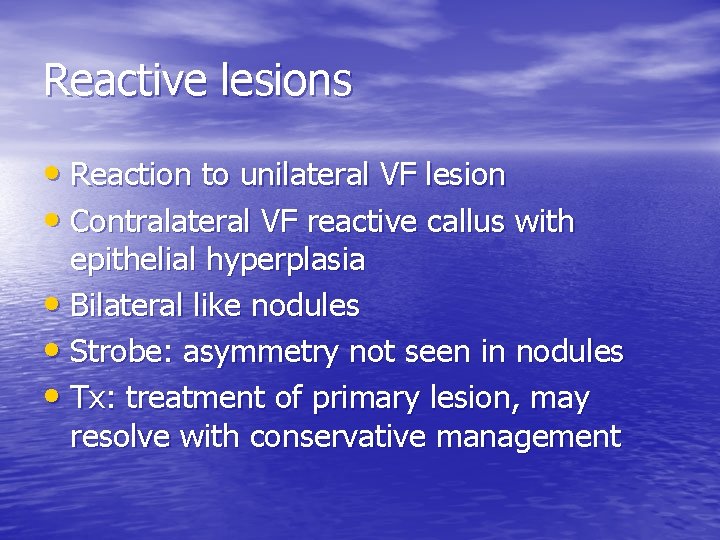 Reactive lesions

• Reaction to unilateral VF lesion
• Contralateral VF reactive callus with epithelial hyperplasia
• Bilateral like nodules
• Strobe: asymmetry not seen in nodules
• Tx: treatment of primary lesion, may resolve with conservative management